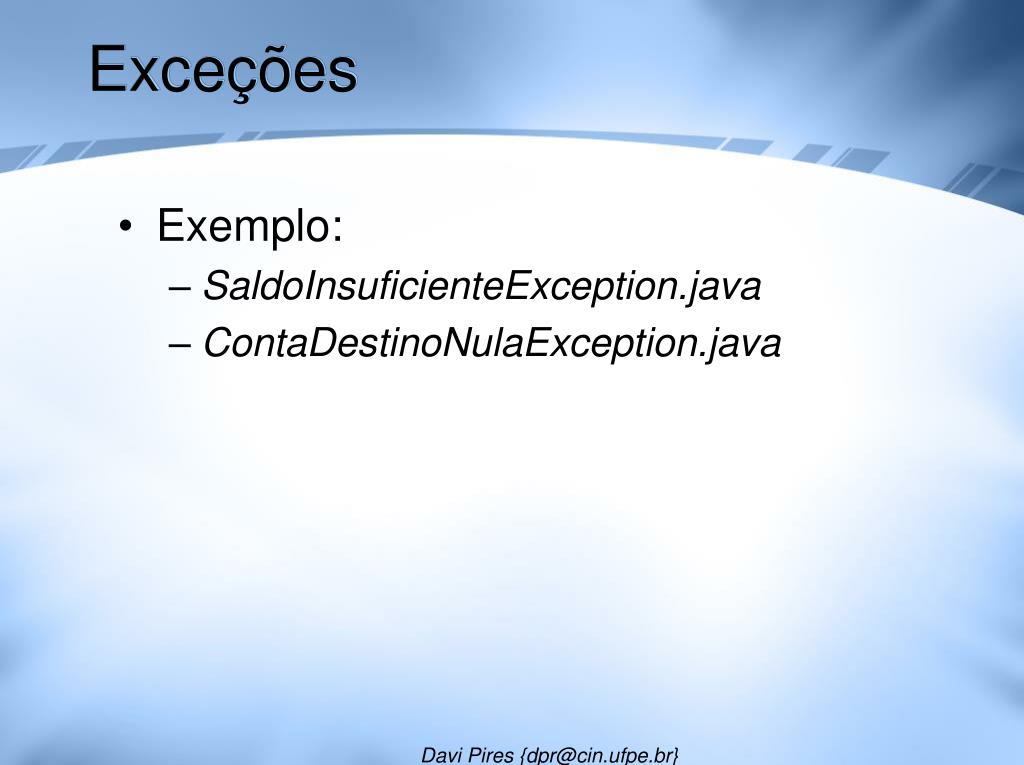 Exceções

• Exemplo:
– SaldoInsuficienteException.java
– ContaDestinoNulaException.java

Davi Pires {dpr@cin.ufpe.br}